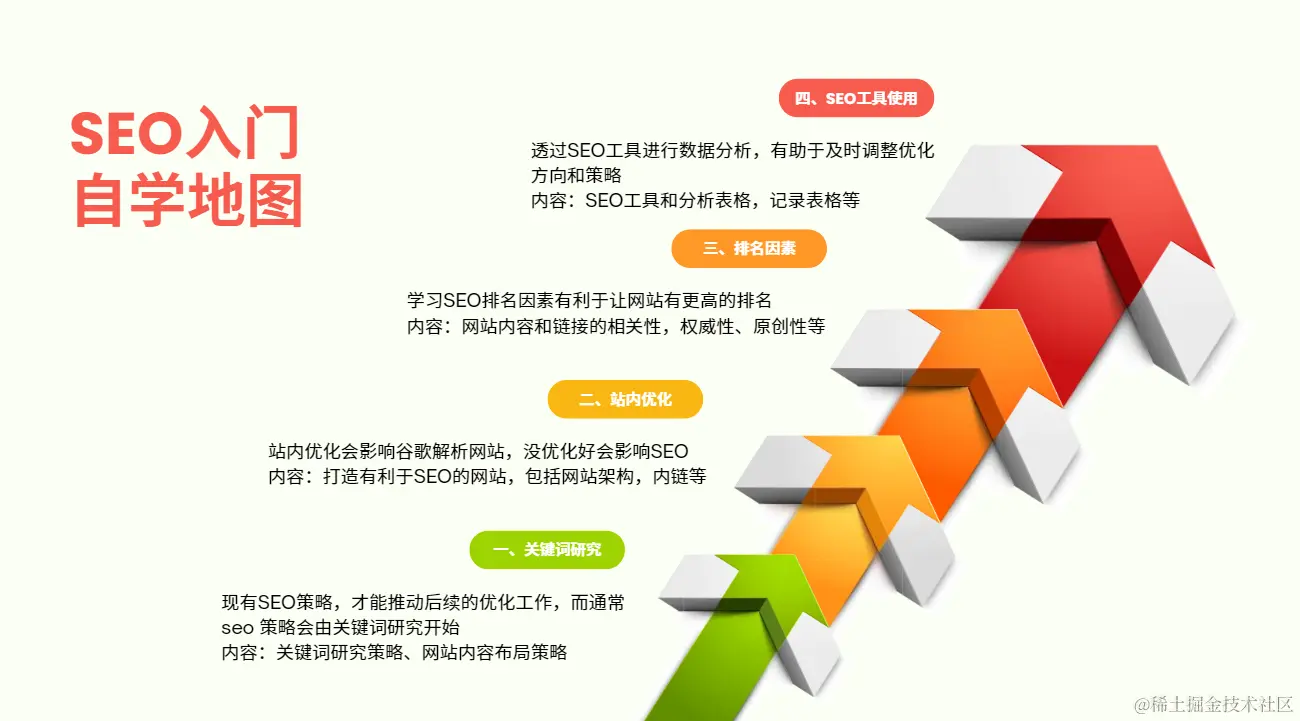 SEO入门
自学地图

四、SEO工具使用

透过SEO工具进行数据分析，有助于及时调整优化方向和策略
内容：SEO工具和分析表格，记录表格等

三、排名因素

学习SEO排名因素有利于让网站有更高的排名
内容：网站内容和链接的相关性，权威性、原创性等

二、站内优化

站内优化会影响谷歌解析网站，没优化好会影响SEO
内容：打造有利于SEO的网站，包括网站架构，内链等

一、关键词研究

现有SEO策略，才能推动后续的优化工作，而通常seo 策略会由关键词研究开始
内容：关键词研究策略、网站内容布局策略

@稀土掘金技术社区